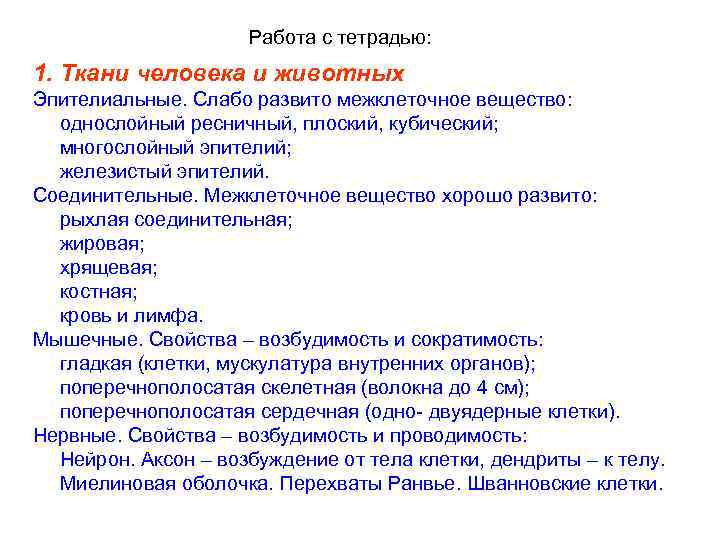 Работа с тетрадью:

1. Ткани человека и животных

Эпителиальные. Слабо развито межклеточное вещество:
однослойный ресничный, плоский, кубический;
многослойный эпителий;
железистый эпителий.

Соединительные. Межклеточное вещество хорошо развито:
рыхлая соединительная;
жировая;
хрящевая;
костная;
кровь и лимфа.

Мышечные. Свойства – возбудимость и сократимость:
гладкая (клетки, мускулатура внутренних органов);
поперечнополосатая скелетная (волокна до 4 см);
поперечнополосатая сердечная (одно- двуядерные клетки).

Нервные. Свойства – возбудимость и проводимость:
Нейрон. Аксон – возбуждение от тела клетки, дендриты – к телу.
Миелиновая оболочка. Перехваты Ранвье. Шванновские клетки.